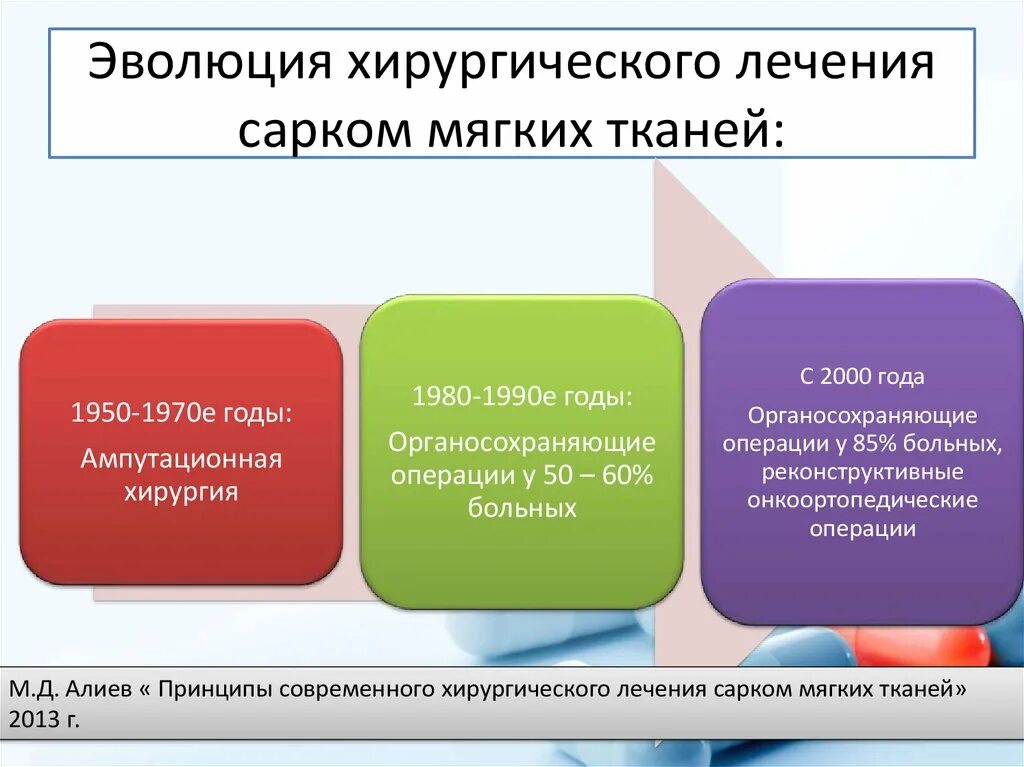 Эволюция хирургического лечения сарком мягких тканей:

1950-1970е годы:
Ампутационная хирургия

1980-1990е годы:
Органосохраняющие операции у 50 – 60% больных

С 2000 года
Органосохраняющие операции у 85% больных, реконструктивные онкоортопедические операции

М.Д. Алиев « Принципы современного хирургического лечения сарком мягких тканей» 2013 г.